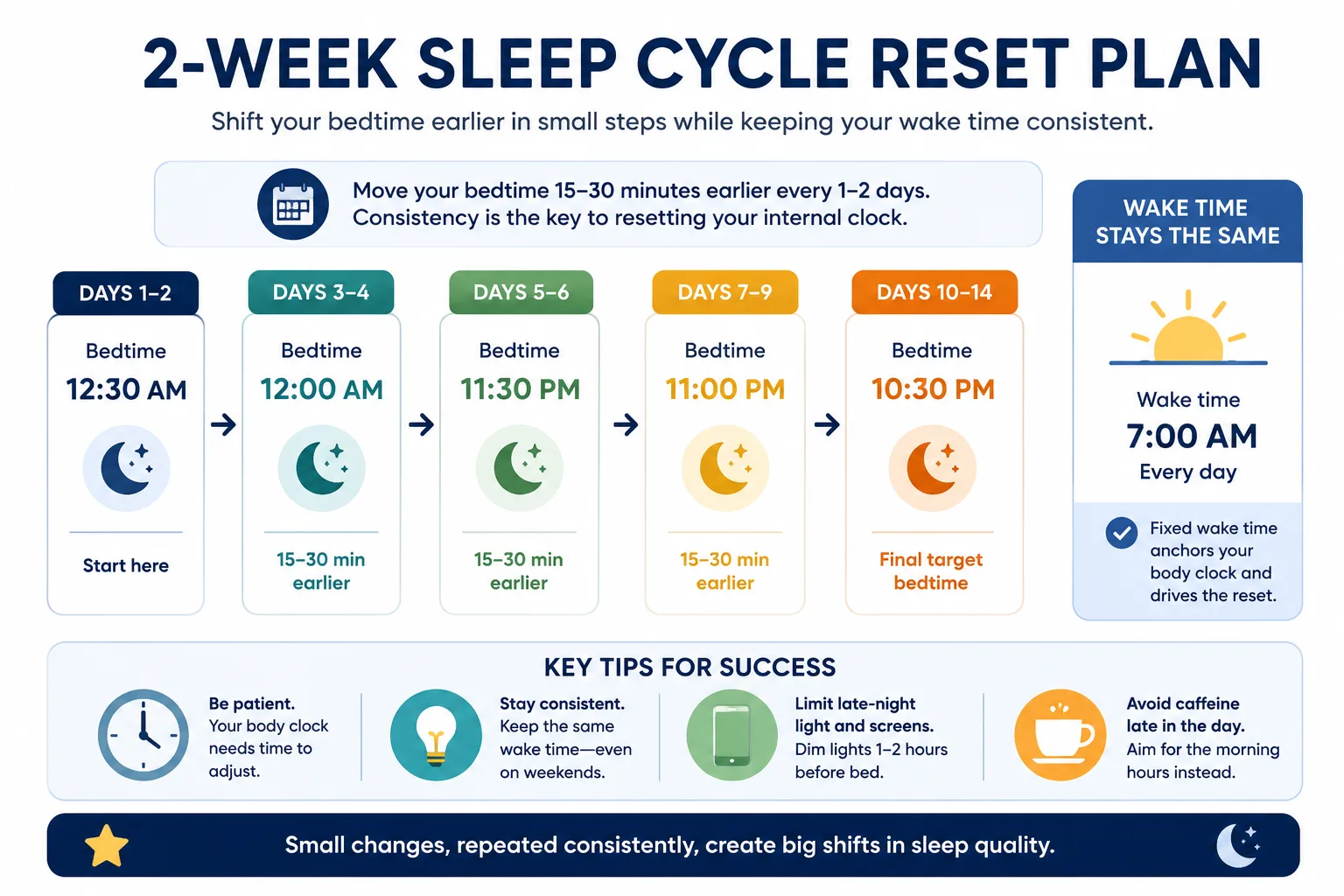 2-WEEK SLEEP CYCLE RESET PLAN

Shift your bedtime earlier in small steps while keeping your wake time consistent.

Move your bedtime 15–30 minutes earlier every 1–2 days.
Consistency is the key to resetting your internal clock.

DAYS 1–2
Bedtime
12:30 AM
Start here

DAYS 3–4
Bedtime
12:00 AM
15–30 min earlier

DAYS 5–6
Bedtime
11:30 PM
15–30 min earlier

DAYS 7–9
Bedtime
11:00 PM
15–30 min earlier

DAYS 10–14
Bedtime
10:30 PM
Final target bedtime

WAKE TIME STAYS THE SAME
Wake time
7:00 AM
Every day
Fixed wake time anchors your body clock and drives the reset.

KEY TIPS FOR SUCCESS

Be patient. Your body clock needs time to adjust.

Stay consistent. Keep the same wake time—even on weekends.

Limit late-night light and screens. Dim lights 1–2 hours before bed.

Avoid caffeine late in the day. Aim for the morning hours instead.

Small changes, repeated consistently, create big shifts in sleep quality.